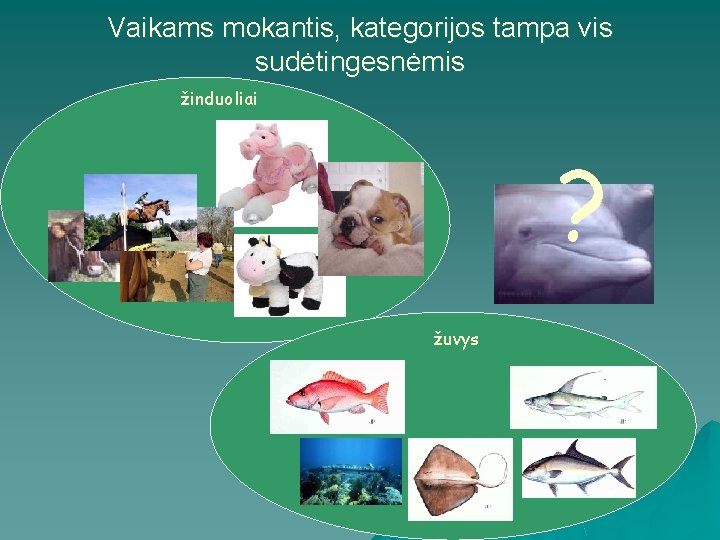 Vaikams mokantis, kategorijos tampa vis sudėtingesnėmis

žinduoliai

?

žuvys